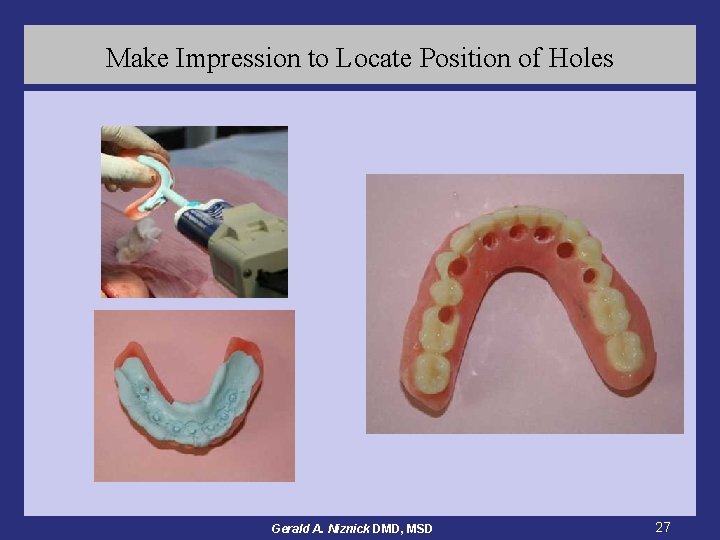 Make Impression to Locate Position of Holes

Gerald A. Niznick DMD, MSD

27